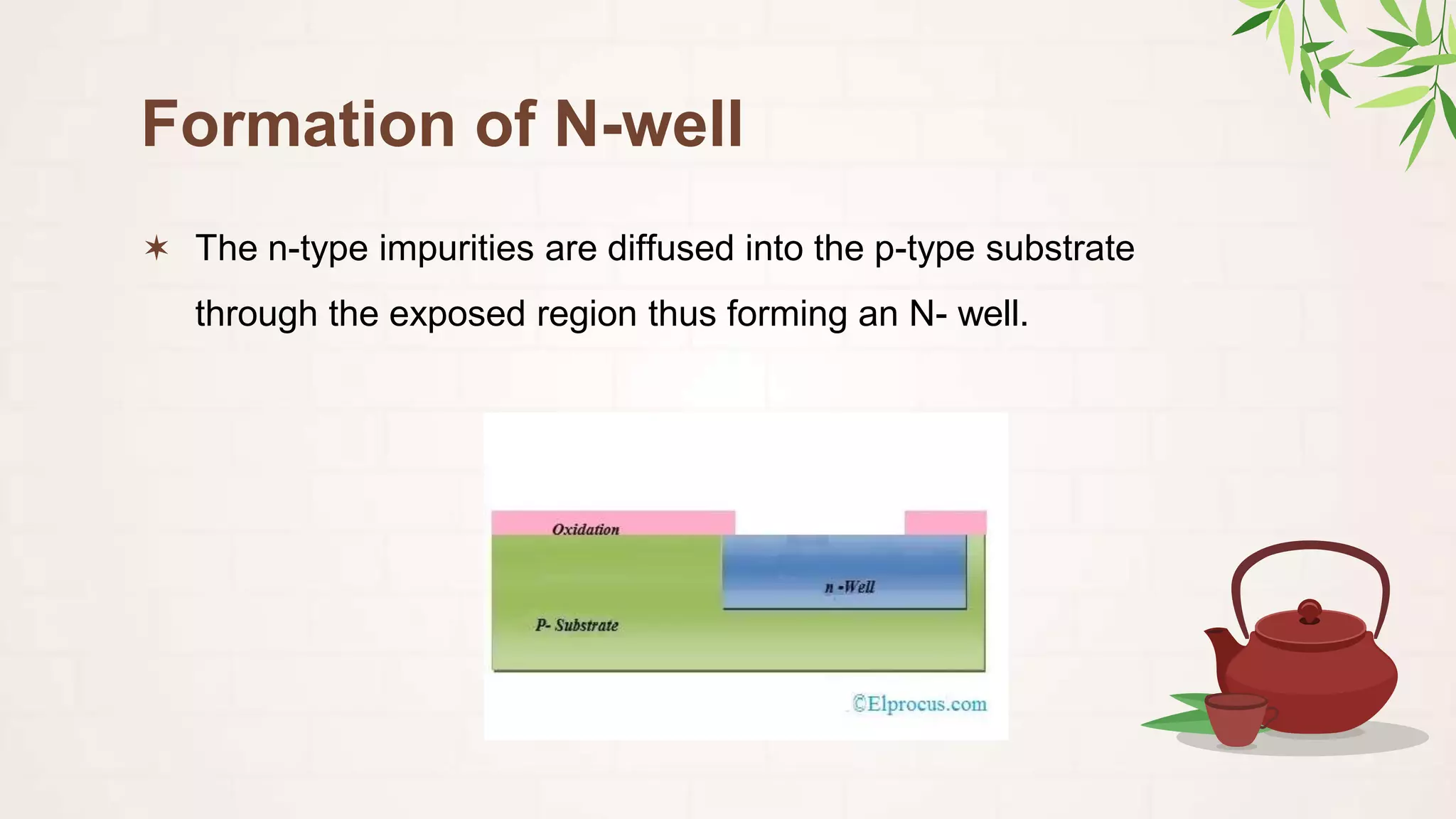 Formation of N-well

✶ The n-type impurities are diffused into the p-type substrate through the exposed region thus forming an N- well.

Oxidation

n -Well

P- Substrate

©Elprocus.com